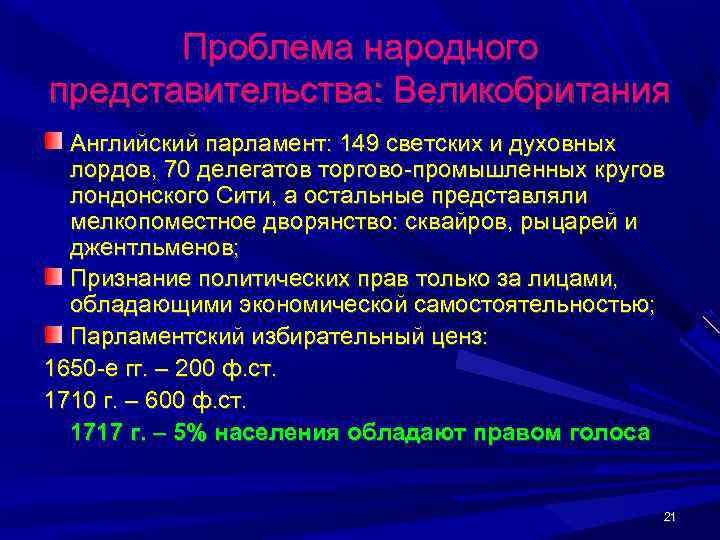 Проблема народного представительства: Великобритания

Английский парламент: 149 светских и духовных лордов, 70 делегатов торгово-промышленных кругов лондонского Сити, а остальные представляли мелкопоместное дворянство: сквайров, рыцарей и джентльменов;

Признание политических прав только за лицами, обладающими экономической самостоятельностью;

Парламентский избирательный ценз:

1650-е гг. – 200 ф.ст.

1710 г. – 600 ф.ст.

1717 г. – 5% населения обладают правом голоса

21